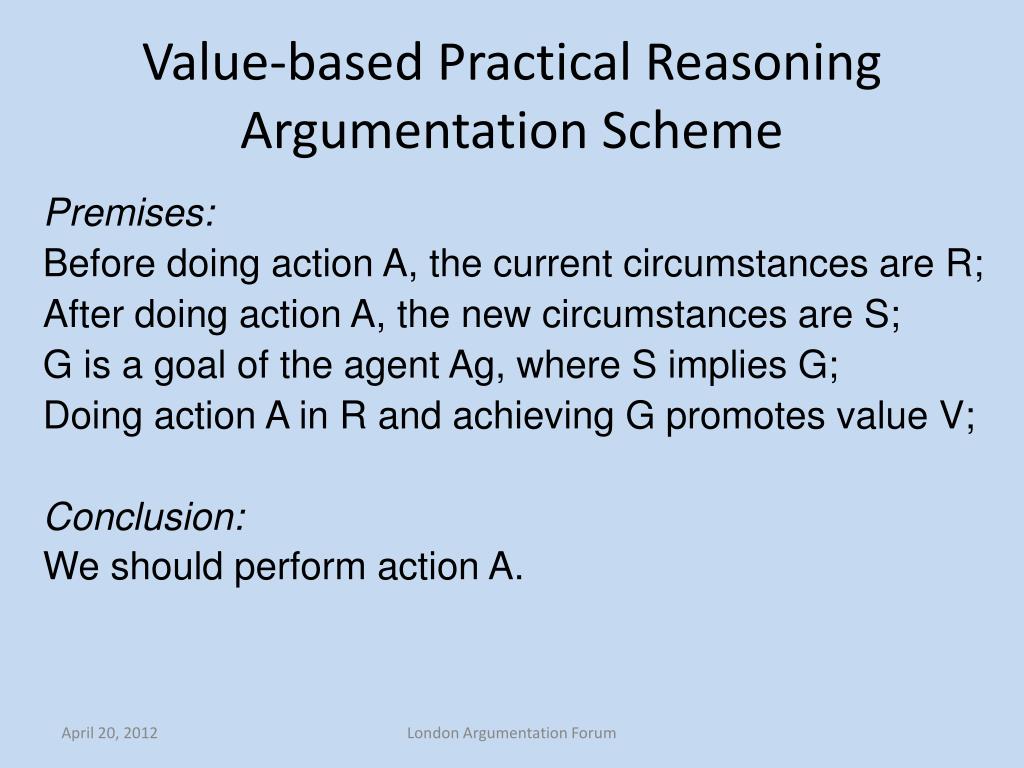 Value-based Practical Reasoning Argumentation Scheme

Premises:
Before doing action A, the current circumstances are R;
After doing action A, the new circumstances are S;
G is a goal of the agent Ag, where S implies G;
Doing action A in R and achieving G promotes value V;

Conclusion:
We should perform action A.

April 20, 2012

London Argumentation Forum